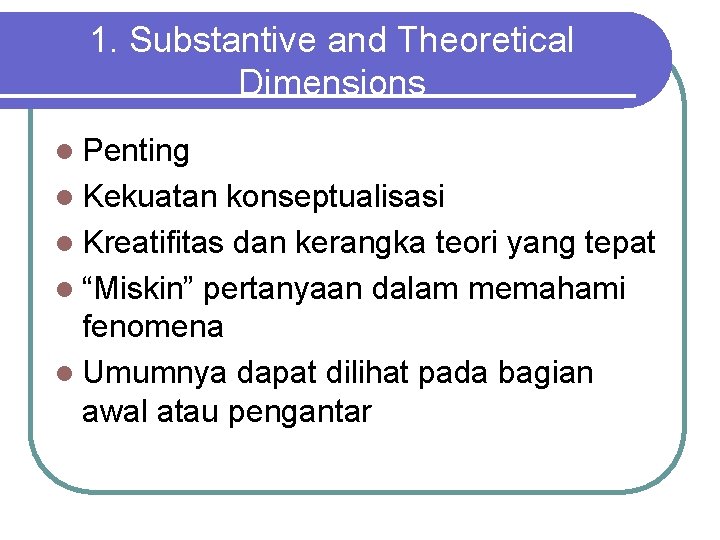 1. Substantive and Theoretical Dimensions

- Penting
- Kekuatan konseptualisasi
- Kreatifitas dan kerangka teori yang tepat
- “Miskin” pertanyaan dalam memahami fenomena
- Umumnya dapat dilihat pada bagian awal atau pengantar